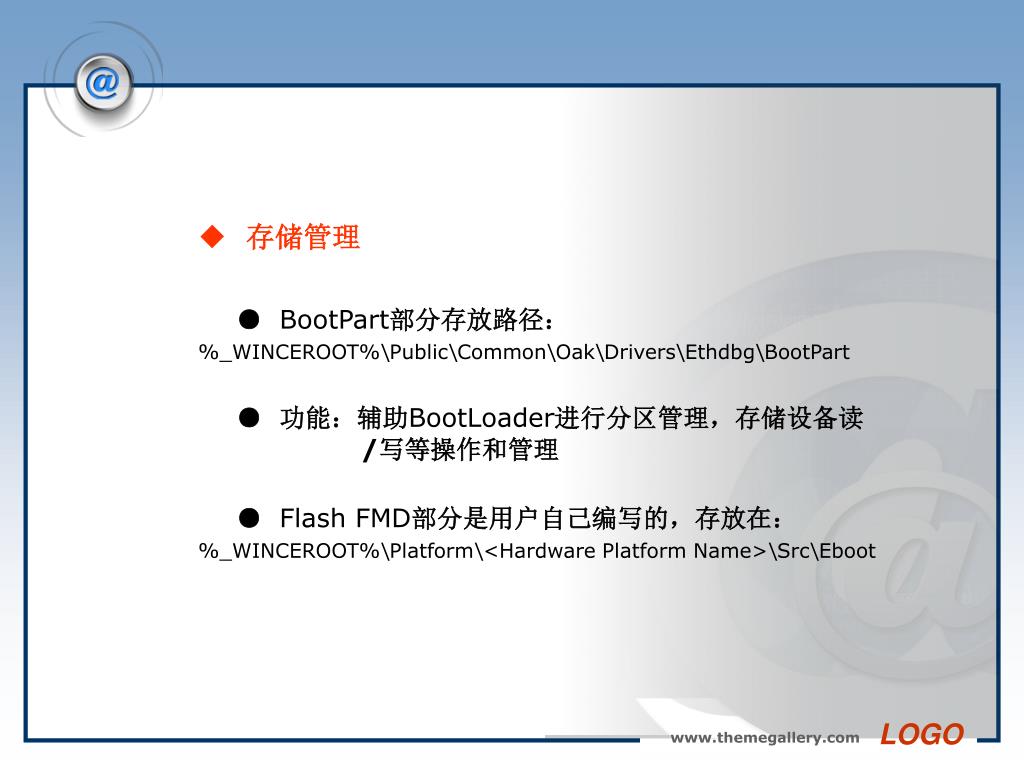 @

◆ 存储管理

● BootPart部分存放路径：
%_WINCEROOT%\Public\Common\Oak\Drivers\Ethdbg\BootPart

● 功能：辅助BootLoader进行分区管理，存储设备读/写等操作和管理

● Flash FMD部分是用户自己编写的，存放在：
%_WINCEROOT%\Platform\<Hardware Platform Name>\Src\Eboot

www.themegallery.com LOGO